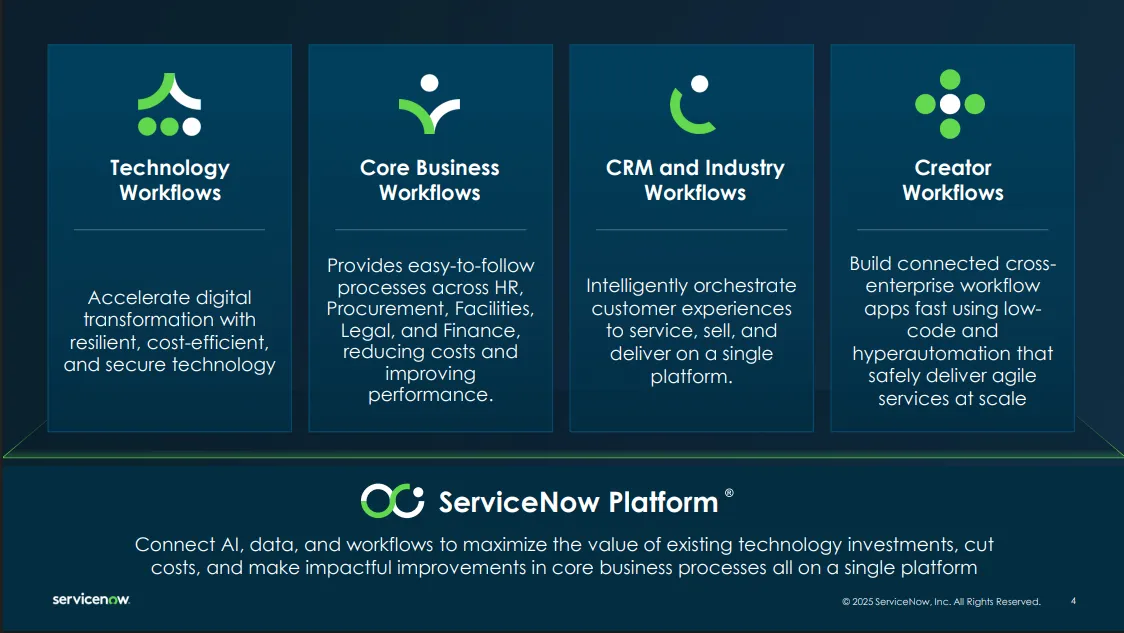 Technology Workflows

Accelerate digital transformation with resilient, cost-efficient, and secure technology

Core Business Workflows

Provides easy-to-follow processes across HR, Procurement, Facilities, Legal, and Finance, reducing costs and improving performance.

CRM and Industry Workflows

Intelligently orchestrate customer experiences to service, sell, and deliver on a single platform.

Creator Workflows

Build connected cross-enterprise workflow apps fast using low-code and hyperautomation that safely deliver agile services at scale

ServiceNow Platform ®

Connect AI, data, and workflows to maximize the value of existing technology investments, cut costs, and make impactful improvements in core business processes all on a single platform

servicenow.

© 2025 ServiceNow, Inc. All Rights Reserved.

4